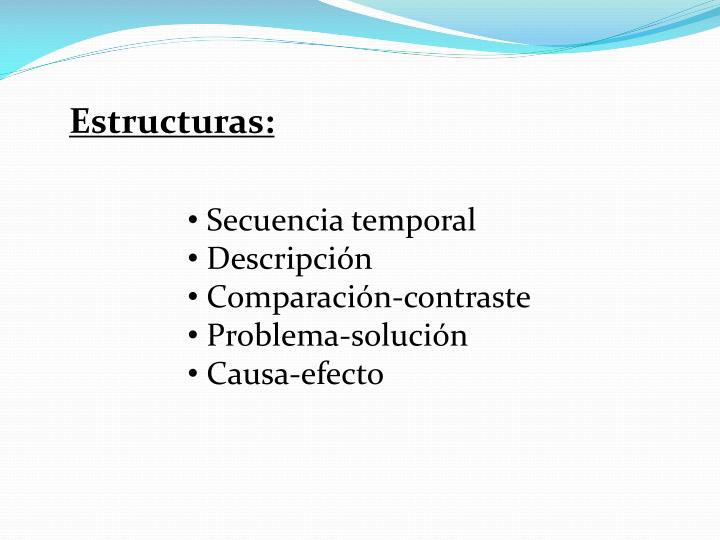 Estructuras:

• Secuencia temporal
• Descripción
• Comparación-contraste
• Problema-solución
• Causa-efecto